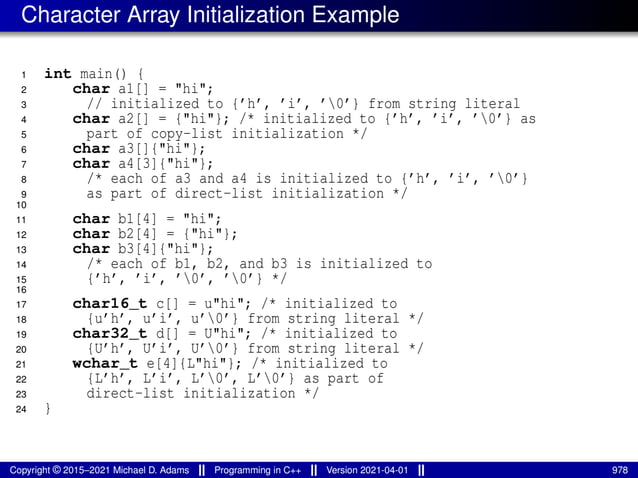 Character Array Initialization Example

1 int main() {
2 char a1[] = "hi";
3 // initialized to {'h', 'i', '\0'} from string literal
4 char a2[] = {"hi"}; /* initialized to {'h', 'i', '\0'} as
5 part of copy-list initialization */
6 char a3[]{"hi"};
7 char a4[3]{"hi"};
8 /* each of a3 and a4 is initialized to {'h', 'i', '\0'}
9 as part of direct-list initialization */
10
11 char b1[4] = "hi";
12 char b2[4] = {"hi"};
13 char b3[4]{"hi"};
14 /* each of b1, b2, and b3 is initialized to
15 {'h', 'i', '\0', '\0'} */
16
17 char16_t c[] = u"hi"; /* initialized to
18 {u'h', u'i', u'\0'} from string literal */
19 char32_t d[] = U"hi"; /* initialized to
20 {U'h', U'i', U'\0'} from string literal */
21 wchar_t e[4]{L"hi"}; /* initialized to
22 {L'h', L'i', L'\0', L'\0'} as part of
23 direct-list initialization */
24 }

Copyright © 2015–2021 Michael D. Adams || Programming in C++ || Version 2021-04-01 || 978